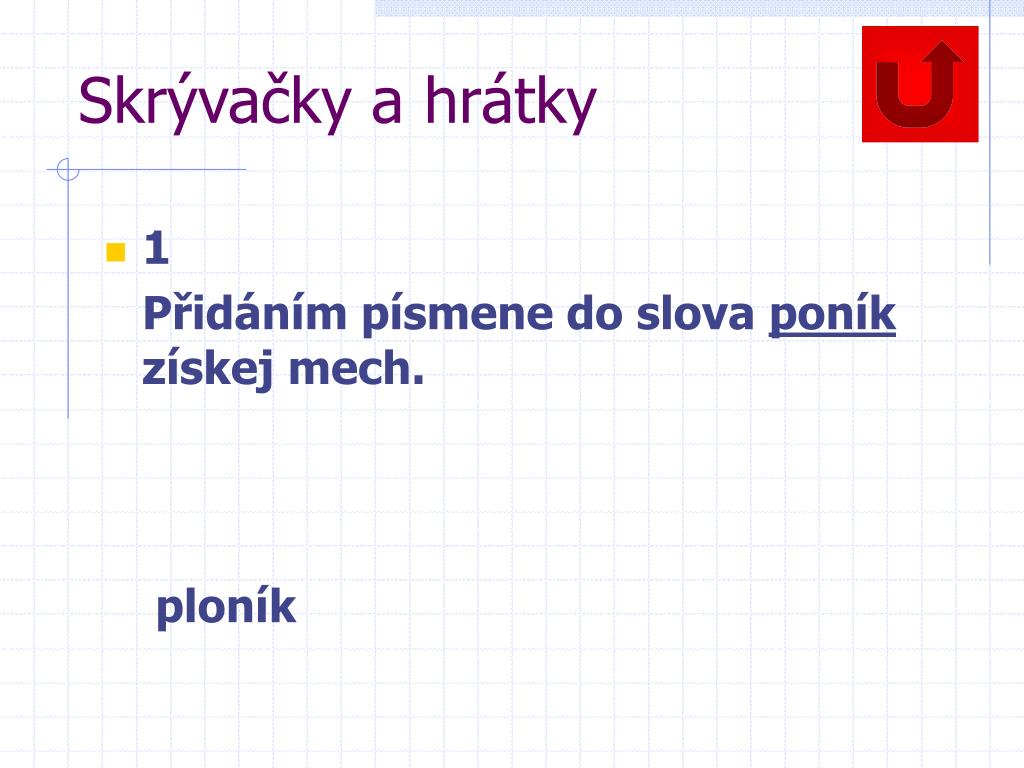 Skrývačky a hrátky

1

Přidáním písmene do slova poník získej mech.

ploník